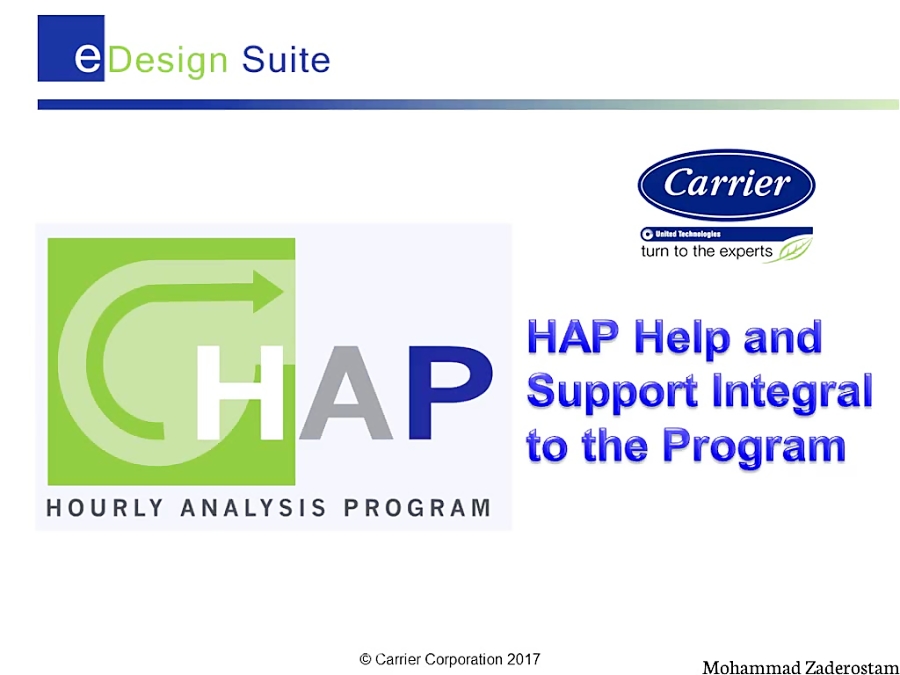 eDesign Suite

Carrier

United Technologies

turn to the experts

HAP

HOURLY ANALYSIS PROGRAM

HAP Help and Support Integral to the Program

© Carrier Corporation 2017

Mohammad Zaderostam